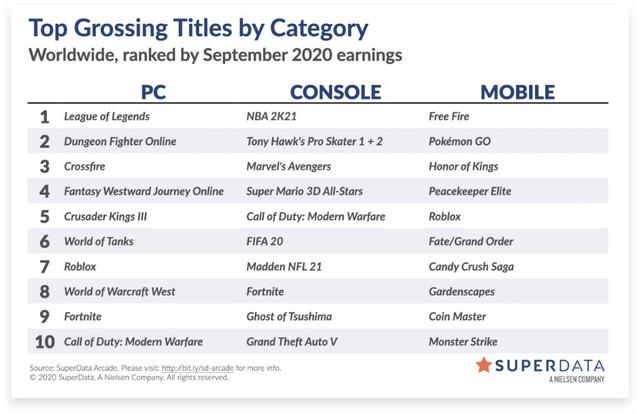 Top Grossing Titles by Category
Worldwide, ranked by September 2020 earnings

| | PC | CONSOLE | MOBILE |
|---|---|---|---|
| 1 | League of Legends | NBA 2K21 | Free Fire |
| 2 | Dungeon Fighter Online | Tony Hawk's Pro Skater 1 + 2 | Pokémon GO |
| 3 | Crossfire | Marvel's Avengers | Honor of Kings |
| 4 | Fantasy Westward Journey Online | Super Mario 3D All-Stars | Peacekeeper Elite |
| 5 | Crusader Kings III | Call of Duty: Modern Warfare | Roblox |
| 6 | World of Tanks | FIFA 20 | Fate/Grand Order |
| 7 | Roblox | Madden NFL 21 | Candy Crush Saga |
| 8 | World of Warcraft West | Fortnite | Gardenscapes |
| 9 | Fortnite | Ghost of Tsushima | Coin Master |
| 10 | Call of Duty: Modern Warfare | Grand Theft Auto V | Monster Strike |

Source: SuperData Arcade. Please visit: http://bit.ly/sd-arcade for more info.
© 2020 SuperData, A Nielsen Company. All rights reserved.

SUPERDATA
A NIELSEN COMPANY